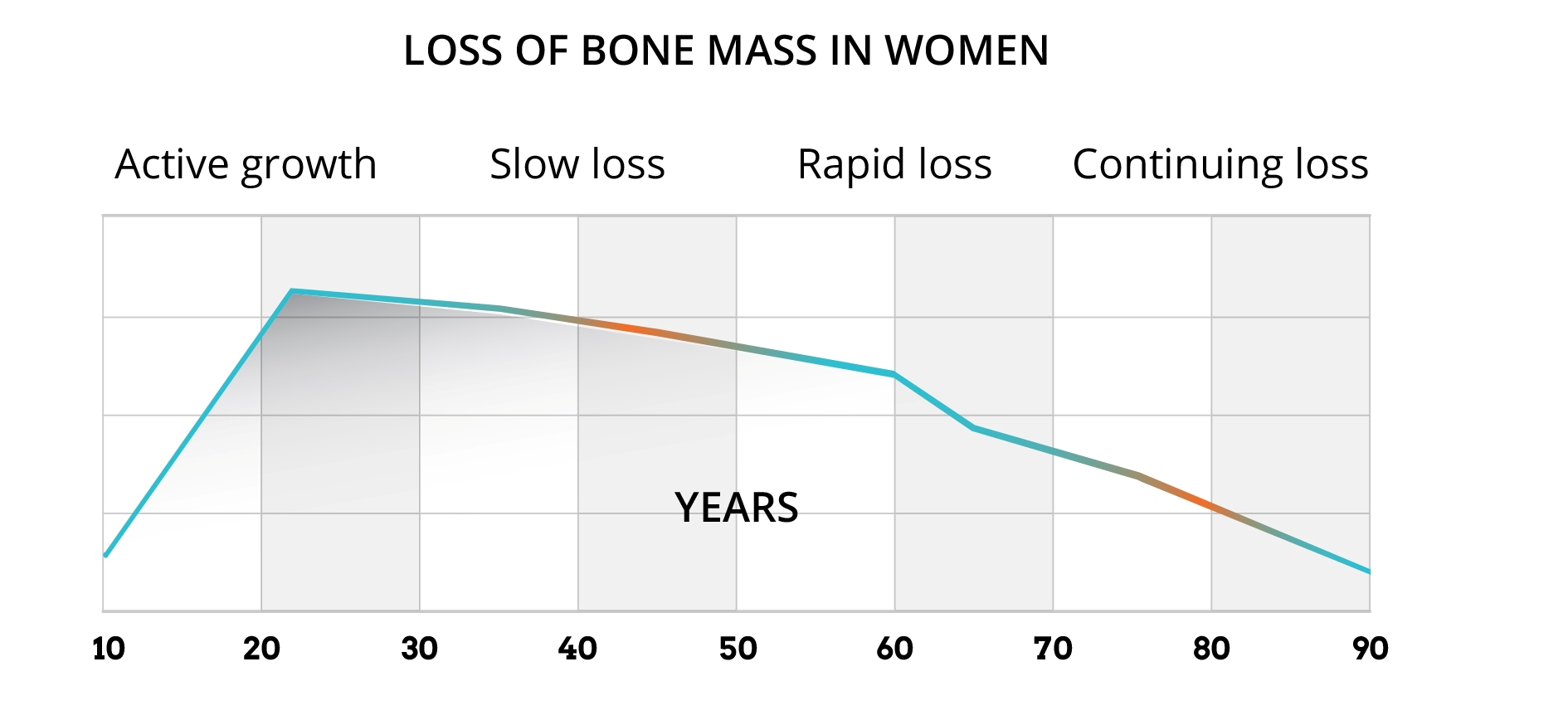 LOSS OF BONE MASS IN WOMEN

Active growth
Slow loss
Rapid loss
Continuing loss

YEARS

10
20
30
40
50
60
70
80
90